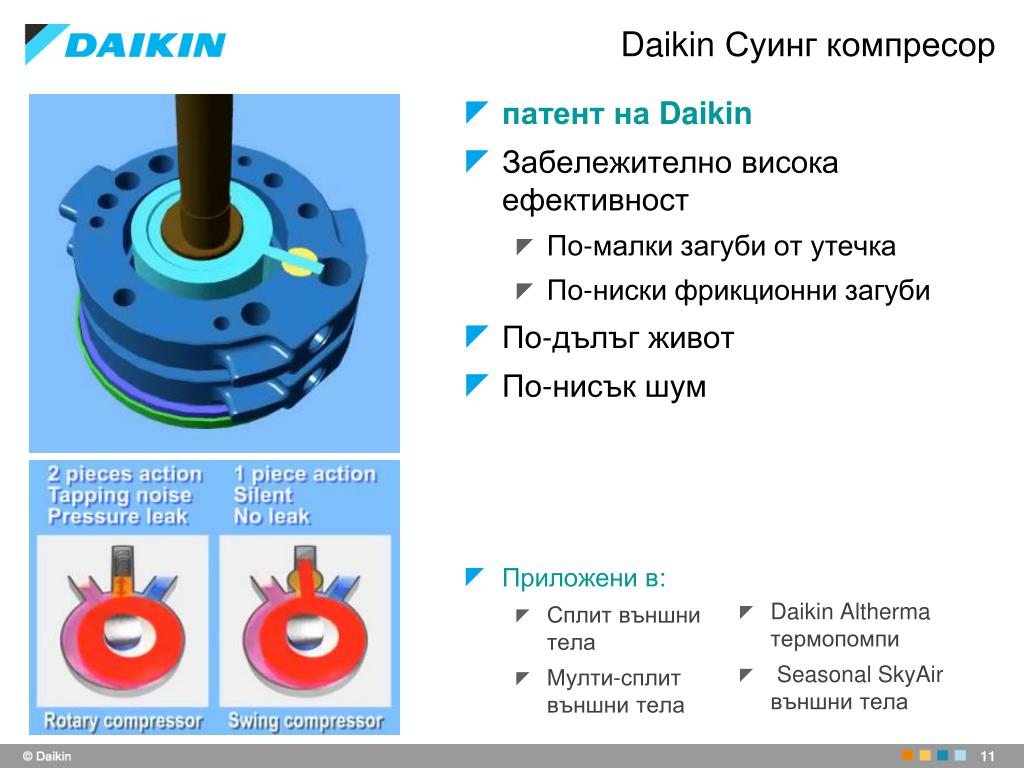 DAIKIN

Daikin Суинг компресор

патент на Daikin

Забележително висока ефективност

По-малки загуби от утечка

По-ниски фрикционни загуби

По-дълъг живот

По-нисък шум

2 pieces action
Tapping noise
Pressure leak

1 piece action
Silent
No leak

Rotary compressor

Swing compressor

Приложени в:

Сплит външни тела

Мулти-сплит външни тела

Daikin Altherma термопомпи

Seasonal SkyAir външни тела

© Daikin

11